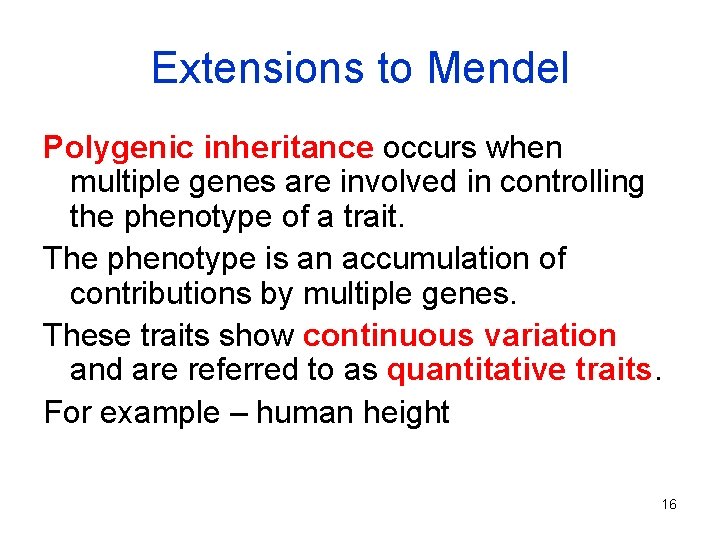 Extensions to Mendel

Polygenic inheritance occurs when multiple genes are involved in controlling the phenotype of a trait.

The phenotype is an accumulation of contributions by multiple genes.

These traits show continuous variation and are referred to as quantitative traits.

For example – human height

16